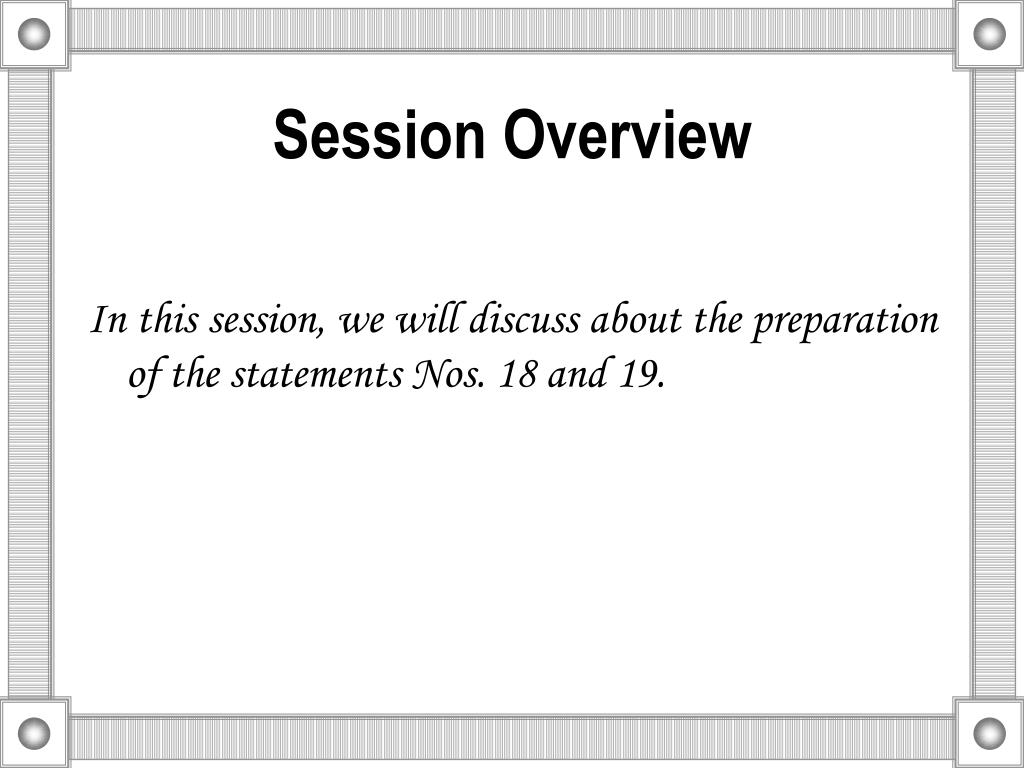 Session Overview

In this session, we will discuss about the preparation of the statements Nos. 18 and 19.